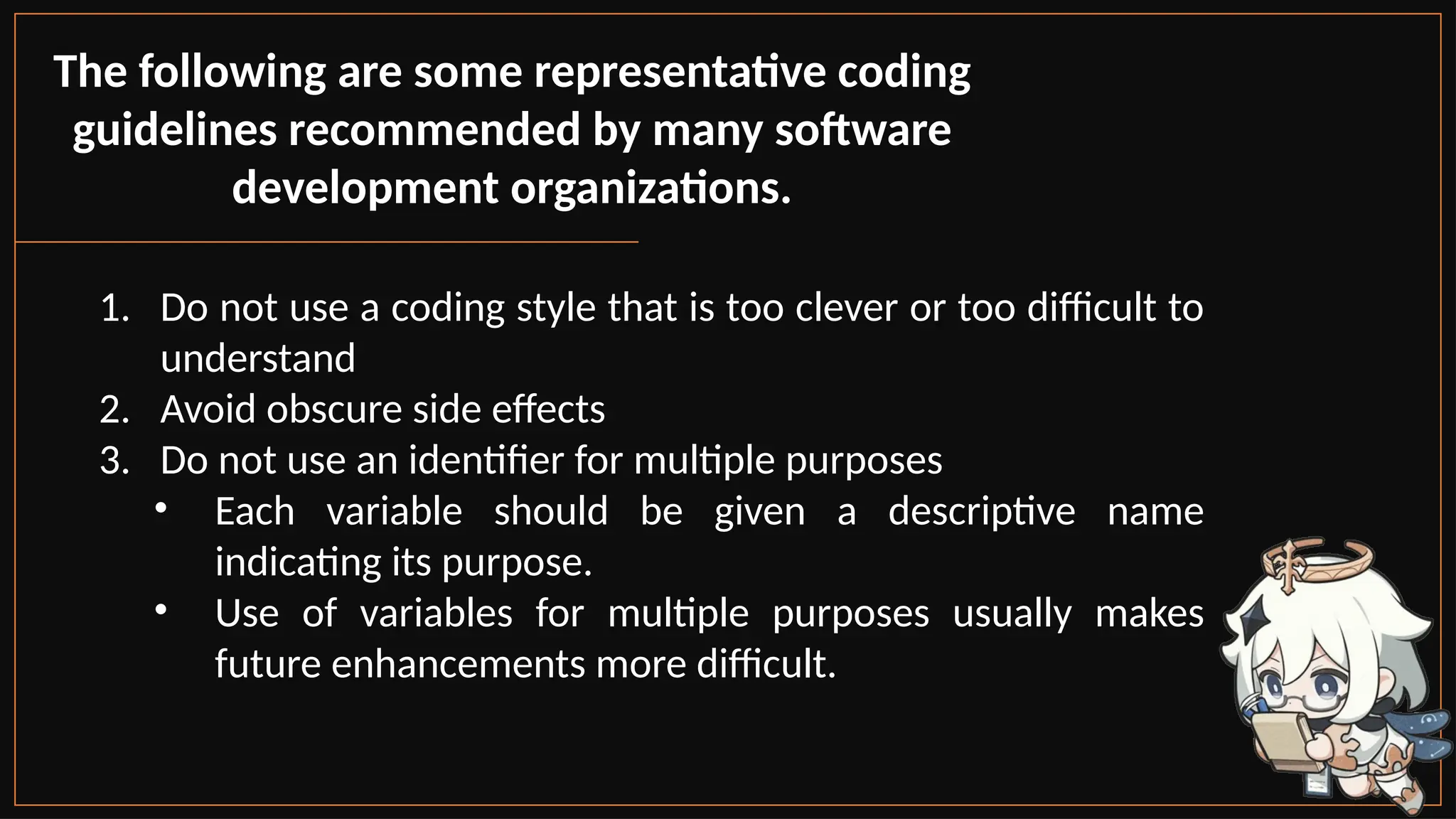 The following are some representative coding guidelines recommended by many software development organizations.

1. Do not use a coding style that is too clever or too difficult to understand
2. Avoid obscure side effects
3. Do not use an identifier for multiple purposes
• Each variable should be given a descriptive name indicating its purpose.
• Use of variables for multiple purposes usually makes future enhancements more difficult.